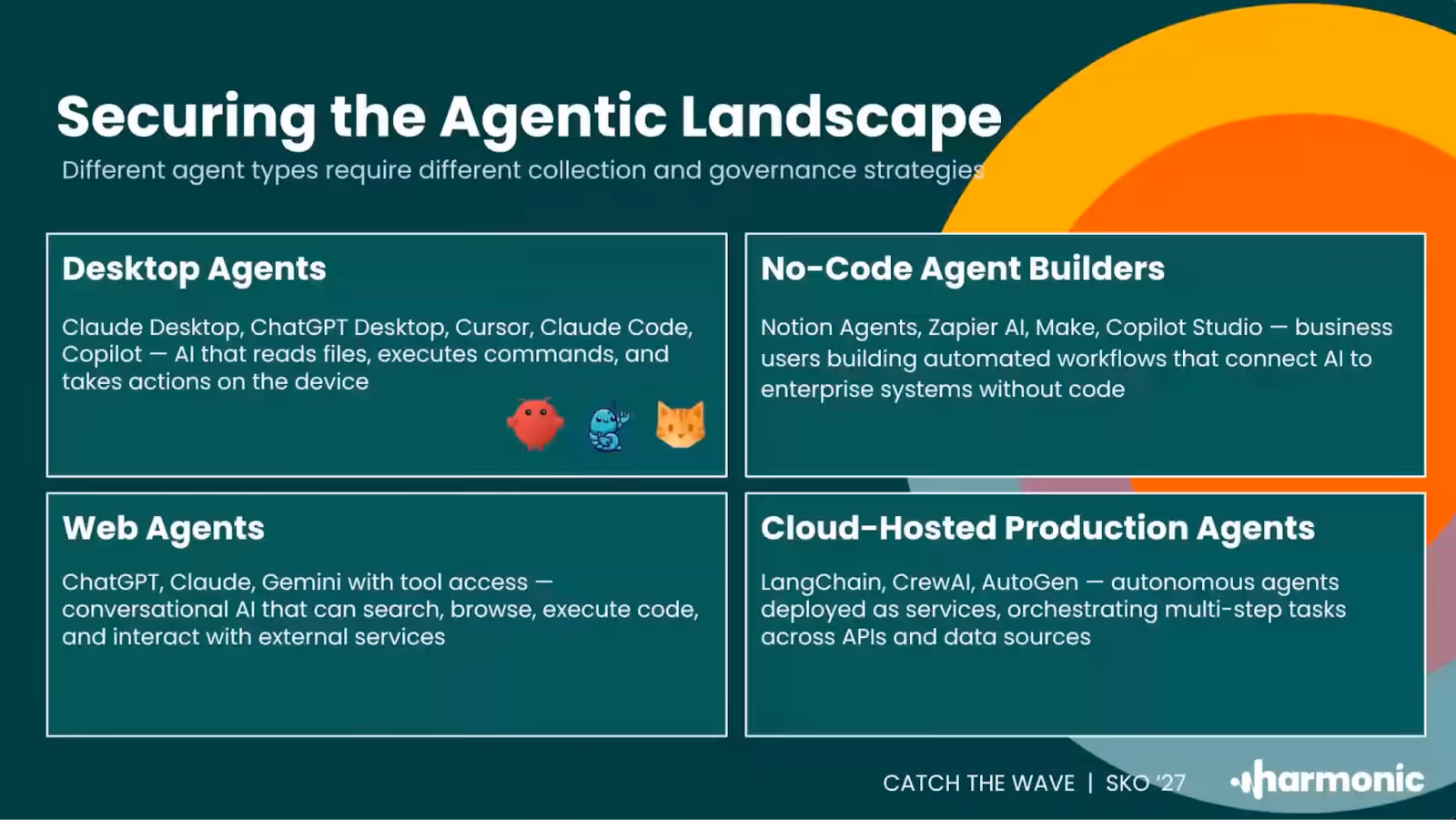 Securing the Agentic Landscape

Different agent types require different collection and governance strategies

Desktop Agents

Claude Desktop, ChatGPT Desktop, Cursor, Claude Code, Copilot — AI that reads files, executes commands, and takes actions on the device

No-Code Agent Builders

Notion Agents, Zapier AI, Make, Copilot Studio — business users building automated workflows that connect AI to enterprise systems without code

Web Agents

ChatGPT, Claude, Gemini with tool access — conversational AI that can search, browse, execute code, and interact with external services

Cloud-Hosted Production Agents

LangChain, CrewAI, AutoGen — autonomous agents deployed as services, orchestrating multi-step tasks across APIs and data sources

CATCH THE WAVE | SKO '27

harmonic